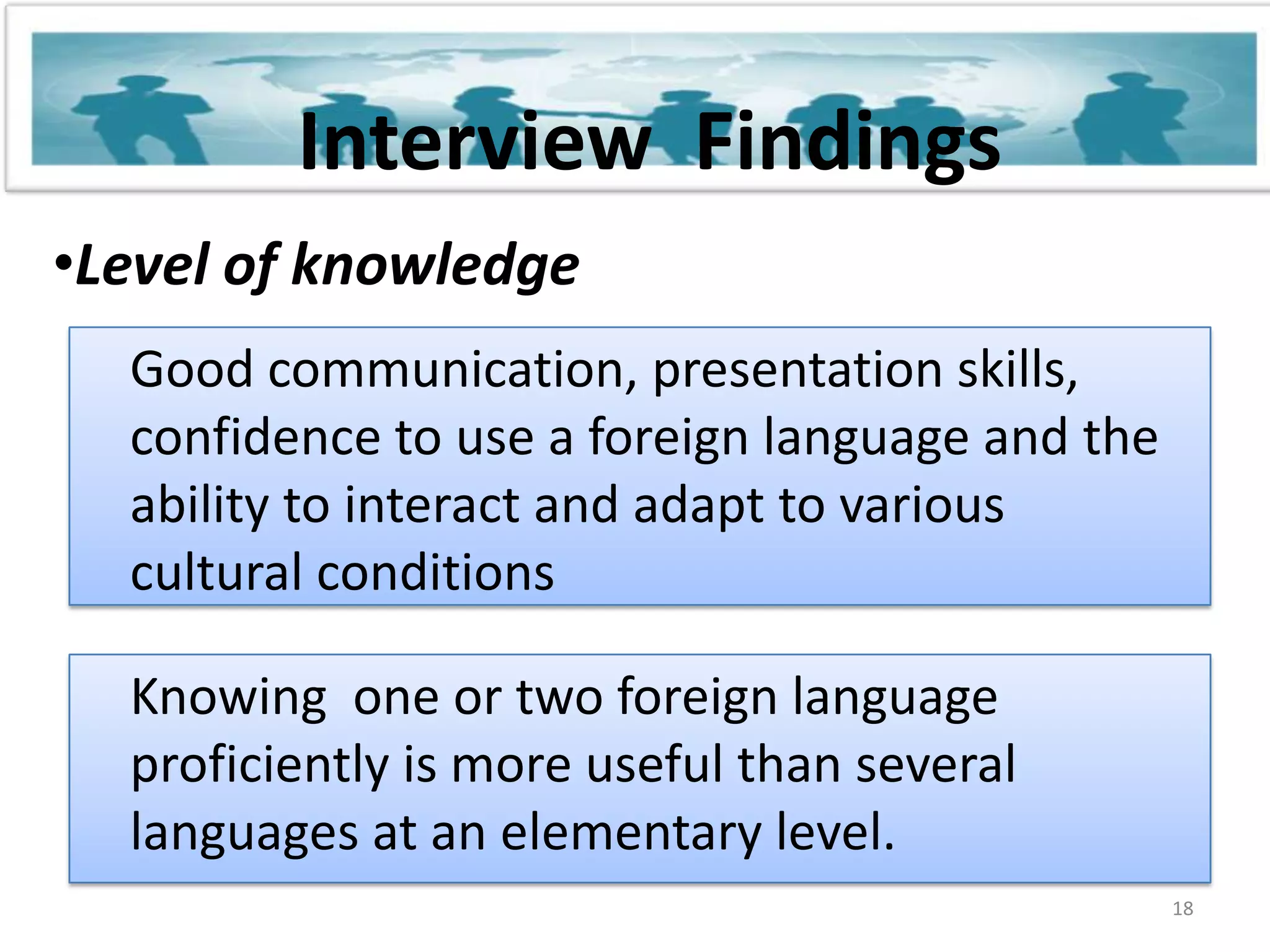 Interview Findings

•Level of knowledge

Good communication, presentation skills, confidence to use a foreign language and the ability to interact and adapt to various cultural conditions

Knowing one or two foreign language proficiently is more useful than several languages at an elementary level.

18